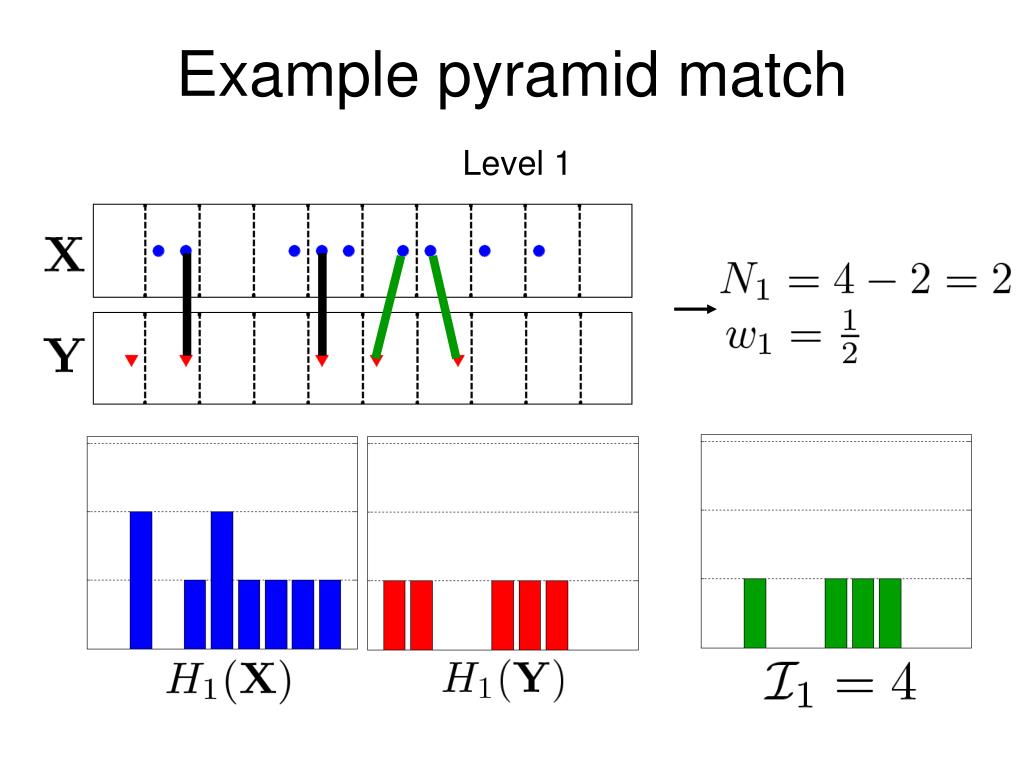 Example pyramid match

Level 1

$\mathbf{X}$

$\mathbf{Y}$

$N_1 = 4 - 2 = 2$
$w_1 = \frac{1}{2}$

$H_1(\mathbf{X})$

$H_1(\mathbf{Y})$

$\mathcal{I}_1 = 4$